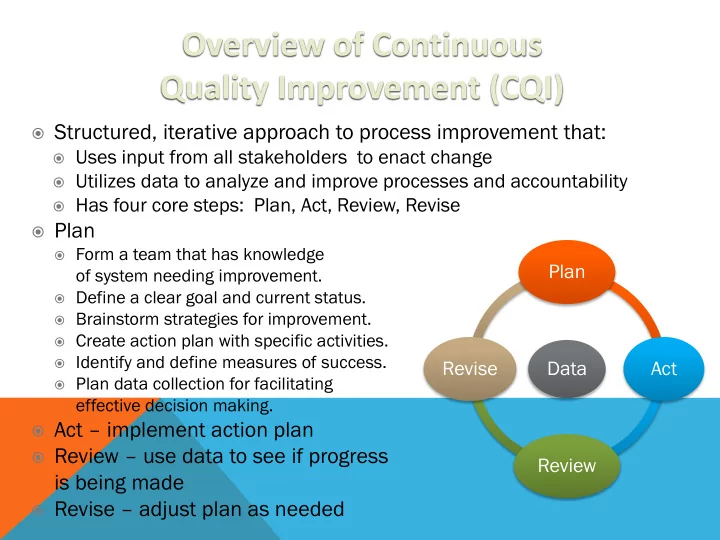 Overview of Continuous Quality Improvement (CQI)

Structured, iterative approach to process improvement that:
Uses input from all stakeholders to enact change
Utilizes data to analyze and improve processes and accountability
Has four core steps: Plan, Act, Review, Revise

Plan
Form a team that has knowledge of system needing improvement.
Define a clear goal and current status.
Brainstorm strategies for improvement.
Create action plan with specific activities.
Identify and define measures of success.
Plan data collection for facilitating effective decision making.

Act – implement action plan
Review – use data to see if progress is being made
Revise – adjust plan as needed

Plan
Act
Review
Revise
Data